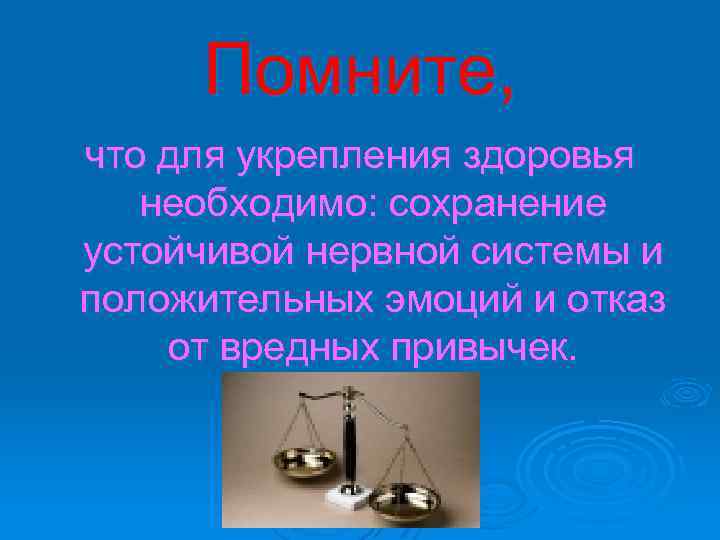 Помните,

что для укрепления здоровья необходимо: сохранение устойчивой нервной системы и положительных эмоций и отказ от вредных привычек.